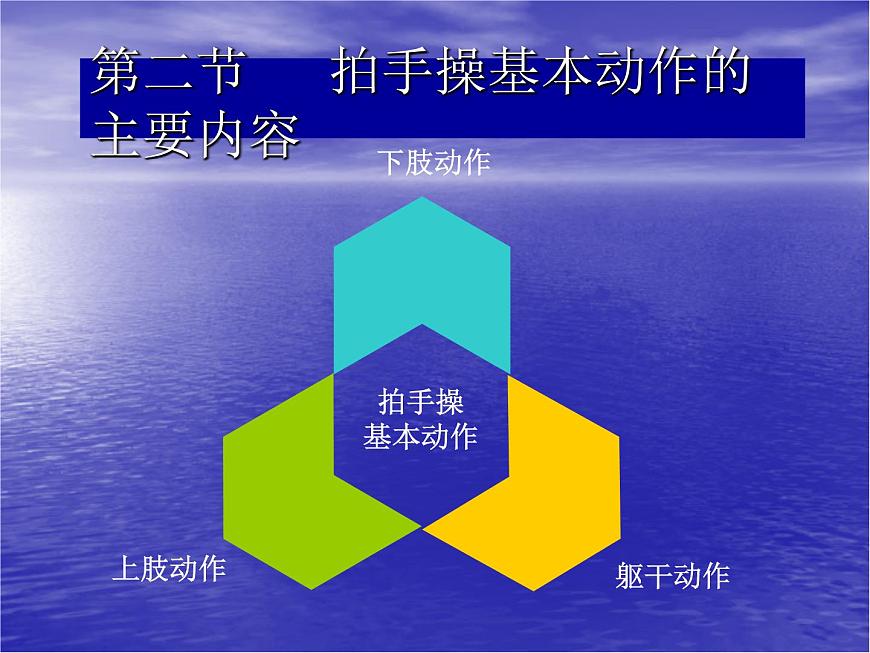 第二节　　拍手操基本动作的主要内容

下肢动作

拍手操
基本动作

上肢动作

躯干动作